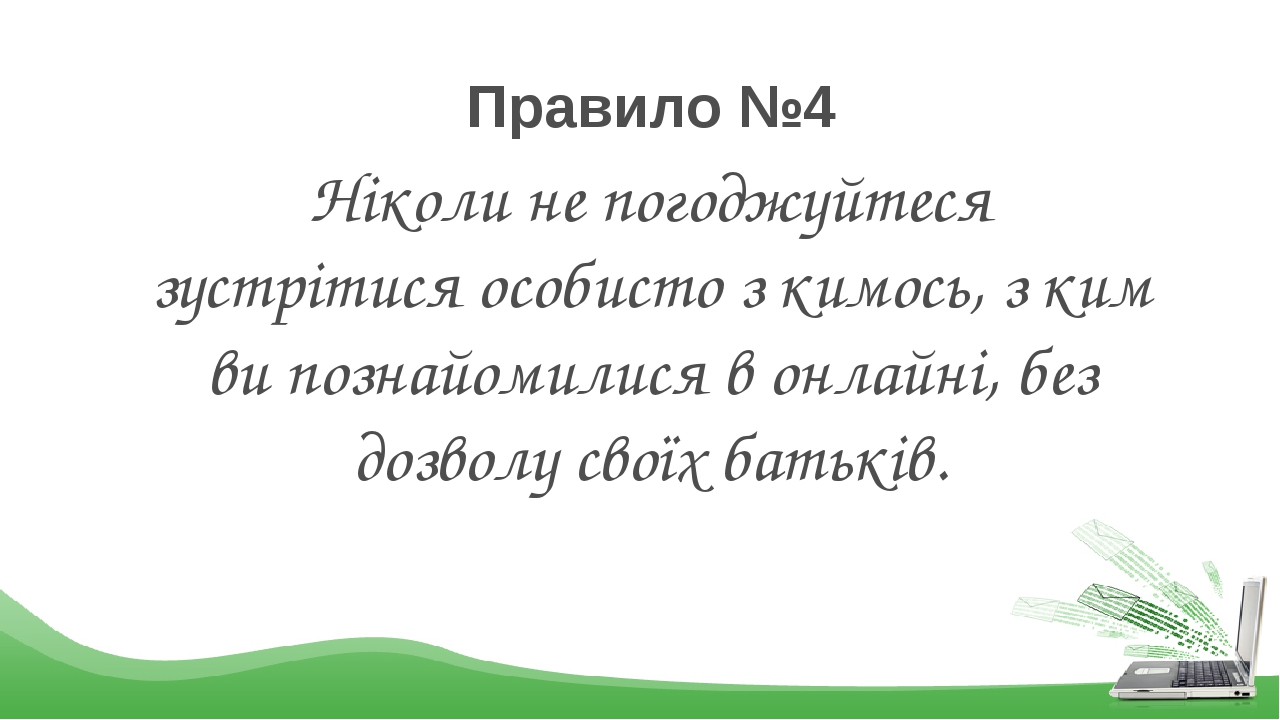 Правило №4

Ніколи не погоджуйтеся зустрітися особисто з кимось, з ким ви познайомилися в онлайні, без дозволу своїх батьків.